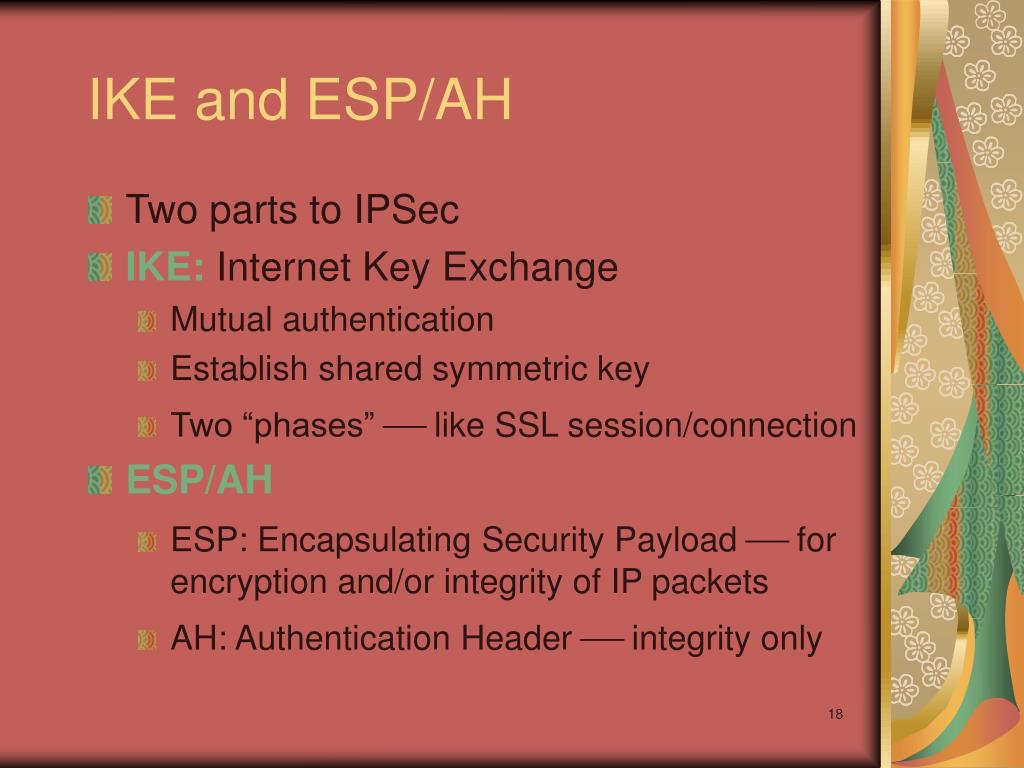 IKE and ESP/AH

Two parts to IPSec

IKE: Internet Key Exchange

Mutual authentication

Establish shared symmetric key

Two “phases” — like SSL session/connection

ESP/AH

ESP: Encapsulating Security Payload — for encryption and/or integrity of IP packets

AH: Authentication Header — integrity only

18